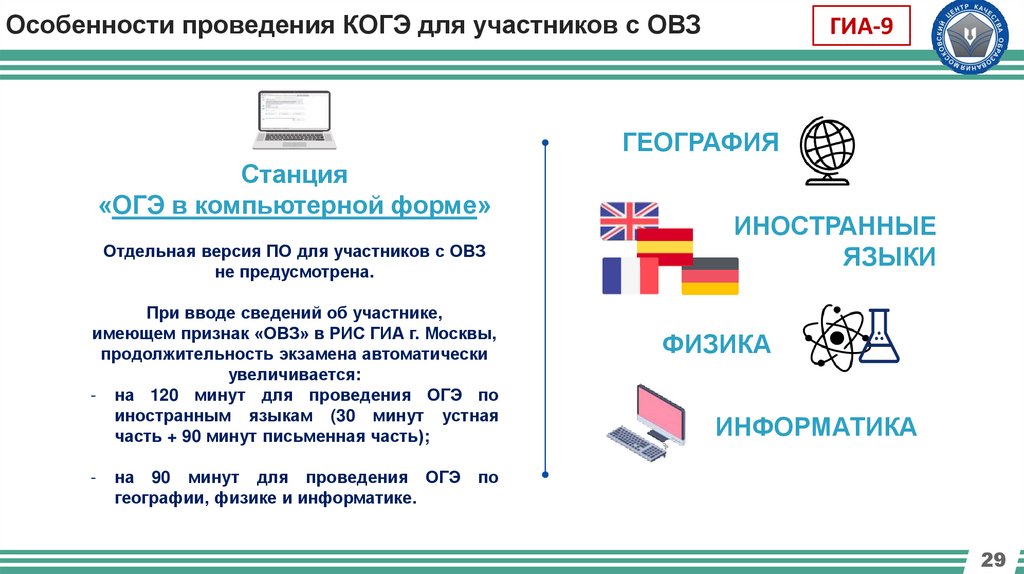 Особенности проведения КОГЭ для участников с ОВЗ

ГИА-9

МОСКОВСКИЙ ЦЕНТР КАЧЕСТВА ОБРАЗОВАНИЯ

Станция
«ОГЭ в компьютерной форме»

Отдельная версия ПО для участников с ОВЗ не предусмотрена.

При вводе сведений об участнике, имеющем признак «ОВЗ» в РИС ГИА г. Москвы, продолжительность экзамена автоматически увеличивается:
- на 120 минут для проведения ОГЭ по иностранным языкам (30 минут устная часть + 90 минут письменная часть);

- на 90 минут для проведения ОГЭ по географии, физике и информатике.

ГЕОГРАФИЯ

ИНОСТРАННЫЕ ЯЗЫКИ

ФИЗИКА

ИНФОРМАТИКА

29